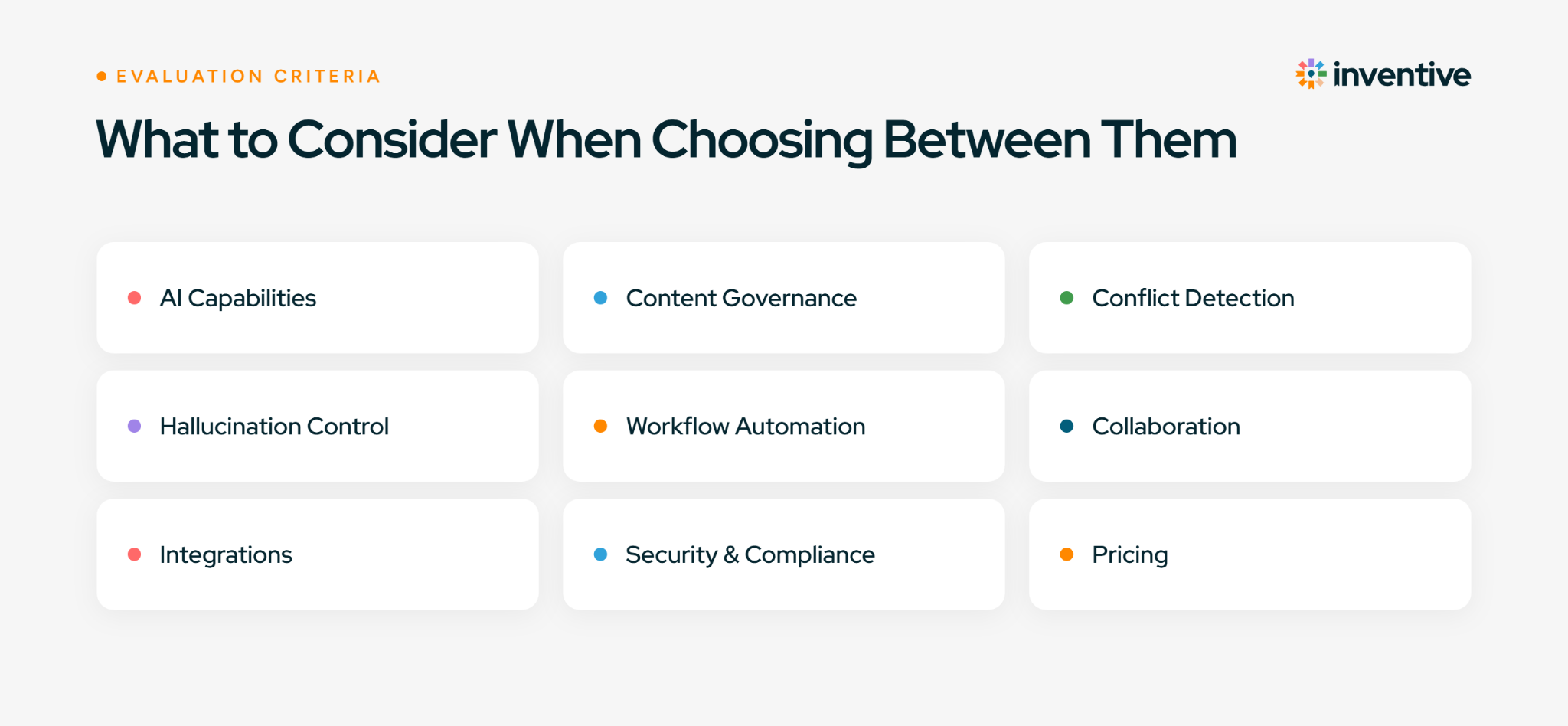 EVALUATION CRITERIA

inventive

What to Consider When Choosing Between Them

AI Capabilities

Content Governance

Conflict Detection

Hallucination Control

Workflow Automation

Collaboration

Integrations

Security & Compliance

Pricing